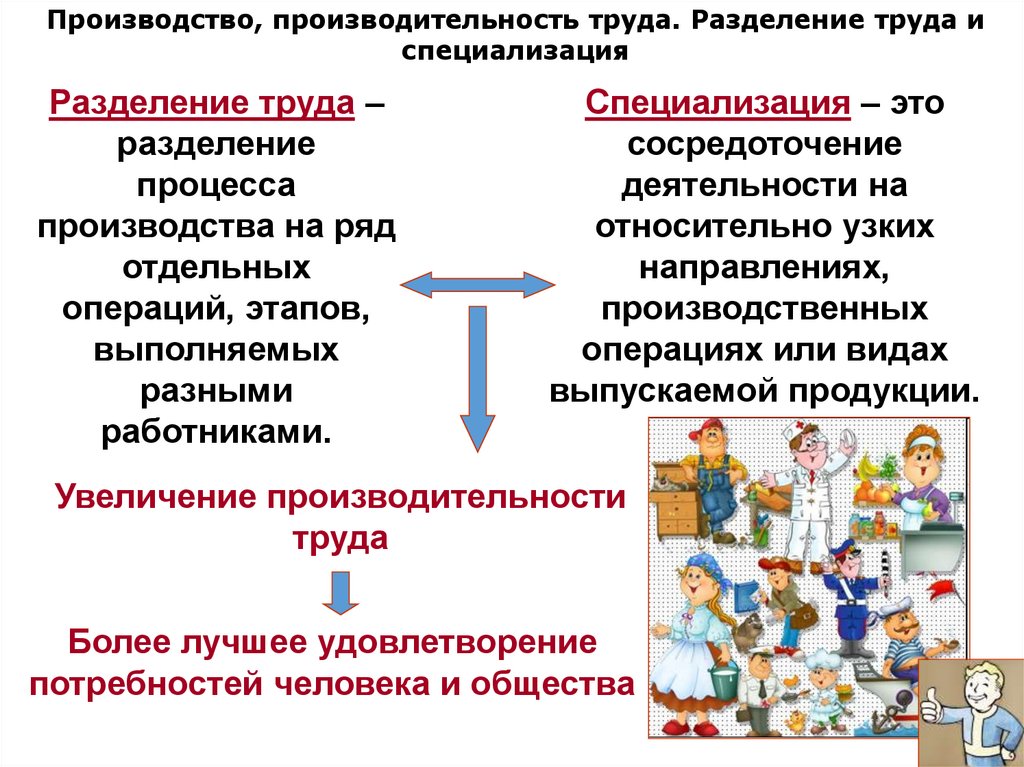 Производство, производительность труда. Разделение труда и специализация

Разделение труда – разделение процесса производства на ряд отдельных операций, этапов, выполняемых разными работниками.

Специализация – это сосредоточение деятельности на относительно узких направлениях, производственных операциях или видах выпускаемой продукции.

Увеличение производительности труда

Более лучшее удовлетворение потребностей человека и общества